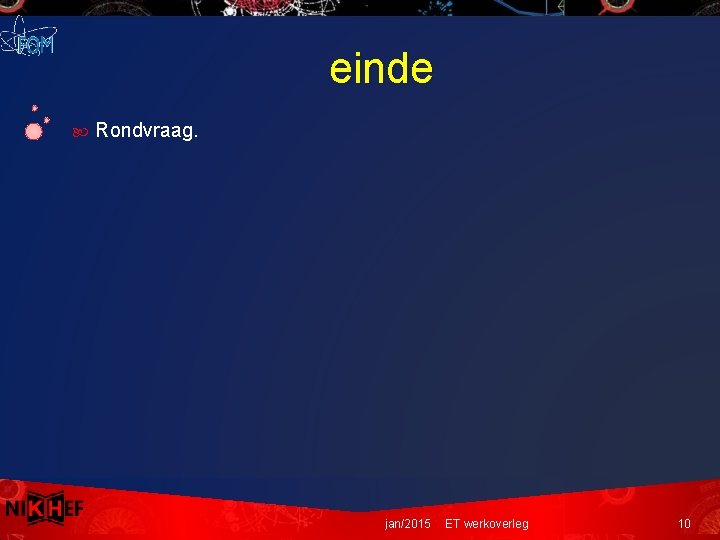 FOM

einde

Rondvraag.

NIKHEF

jan/2015 ET werkoverleg 10